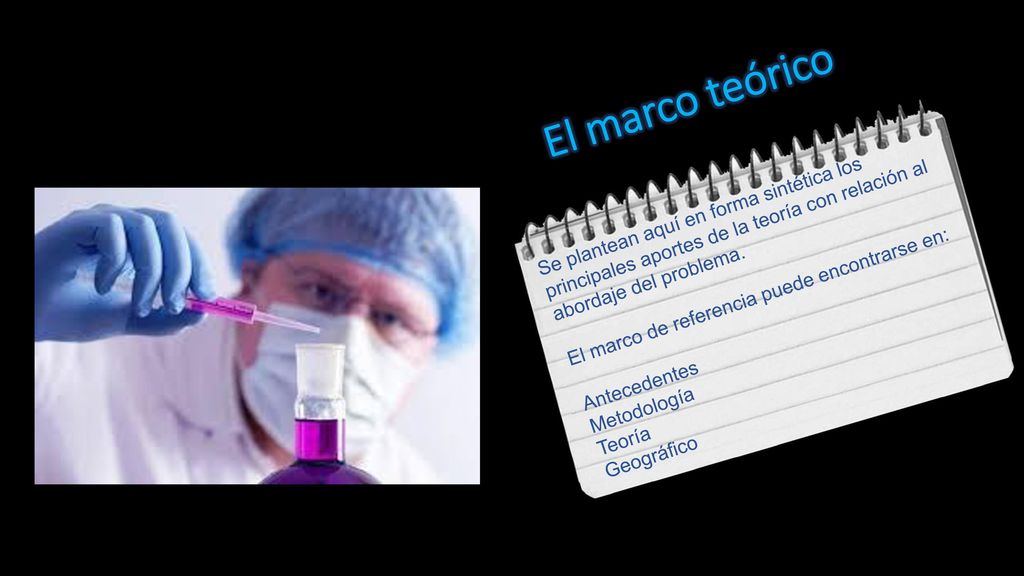 El marco teórico

Se plantean aquí en forma sintética los principales aportes de la teoría con relación al abordaje del problema.

El marco de referencia puede encontrarse en:

Antecedentes
Metodología
Teoría
Geográfico